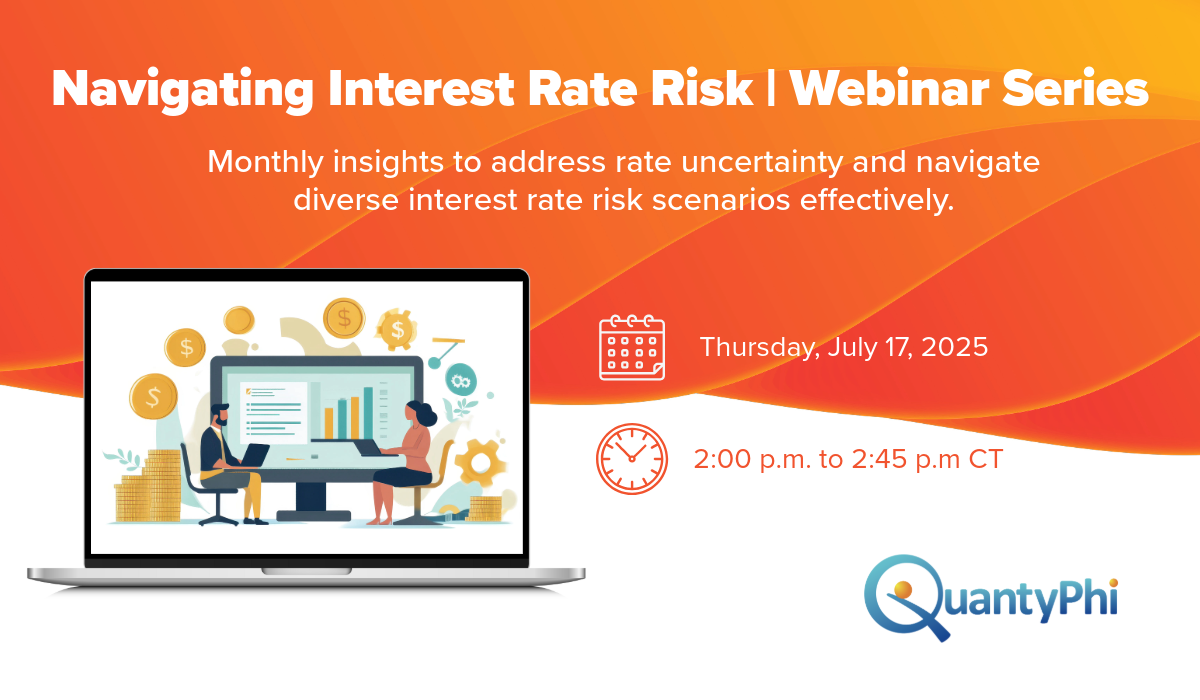 Navigating Interest Rate Risk | Webinar Series

Monthly insights to address rate uncertainty and navigate diverse interest rate risk scenarios effectively.

Thursday, July 17, 2025

2:00 p.m. to 2:45 p.m CT

QuantyPhi